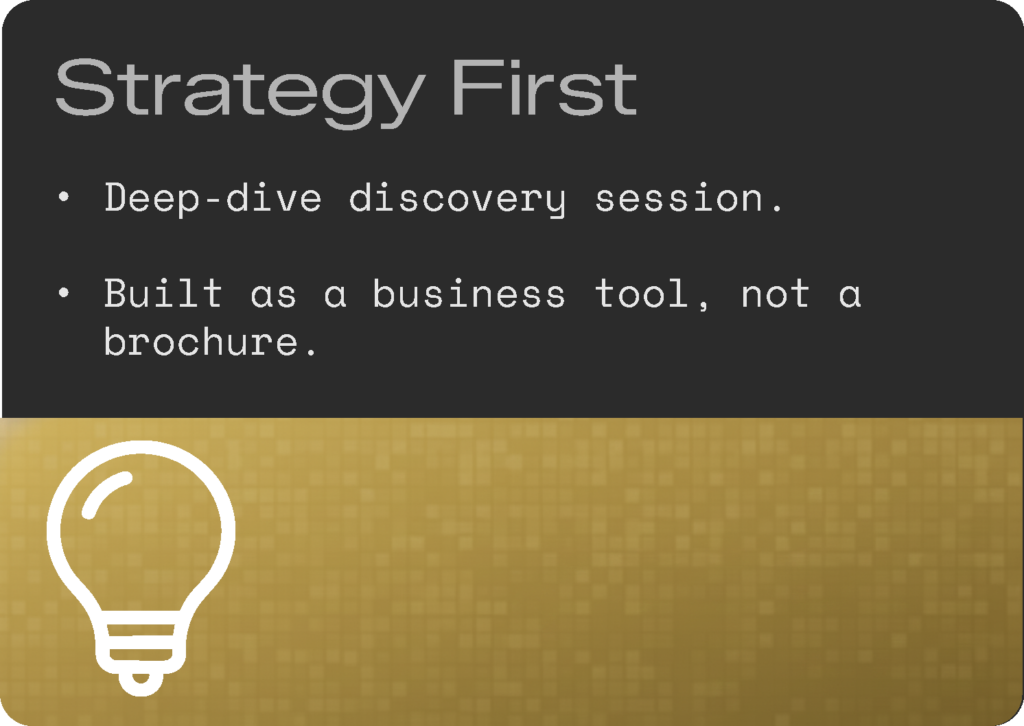 Strategy First

• Deep-dive discovery session.

• Built as a business tool, not a brochure.